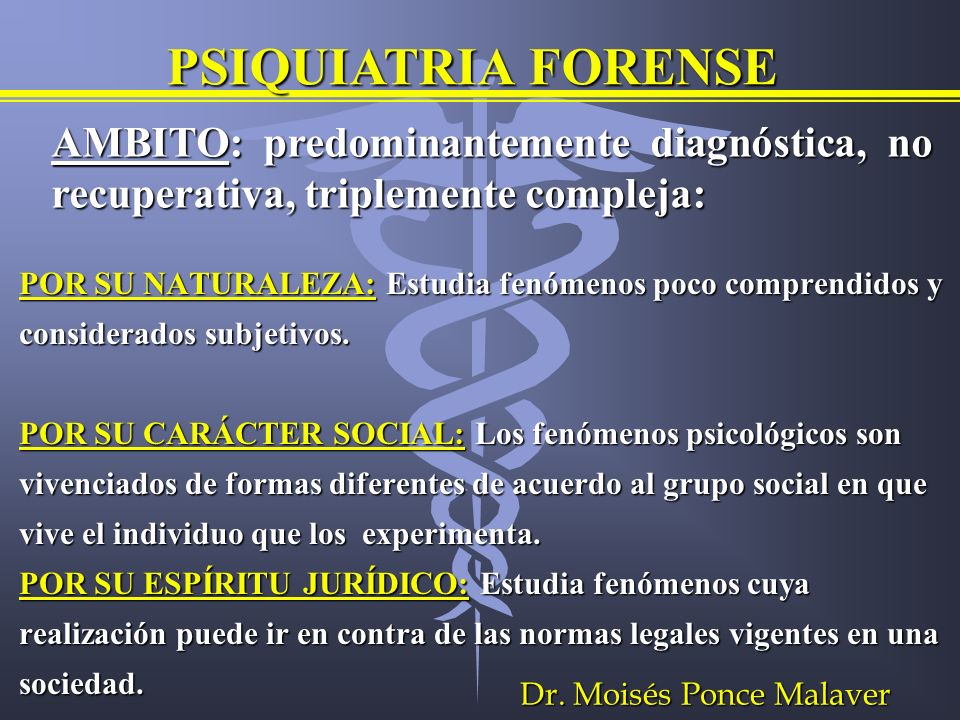 PSIQUIATRIA FORENSE

AMBITO: predominantemente diagnóstica, no recuperativa, triplemente compleja:

POR SU NATURALEZA: Estudia fenómenos poco comprendidos y considerados subjetivos.

POR SU CARÁCTER SOCIAL: Los fenómenos psicológicos son vivenciados de formas diferentes de acuerdo al grupo social en que vive el individuo que los experimenta.

POR SU ESPÍRITU JURÍDICO: Estudia fenómenos cuya realización puede ir en contra de las normas legales vigentes en una sociedad.

Dr. Moisés Ponce Malaver